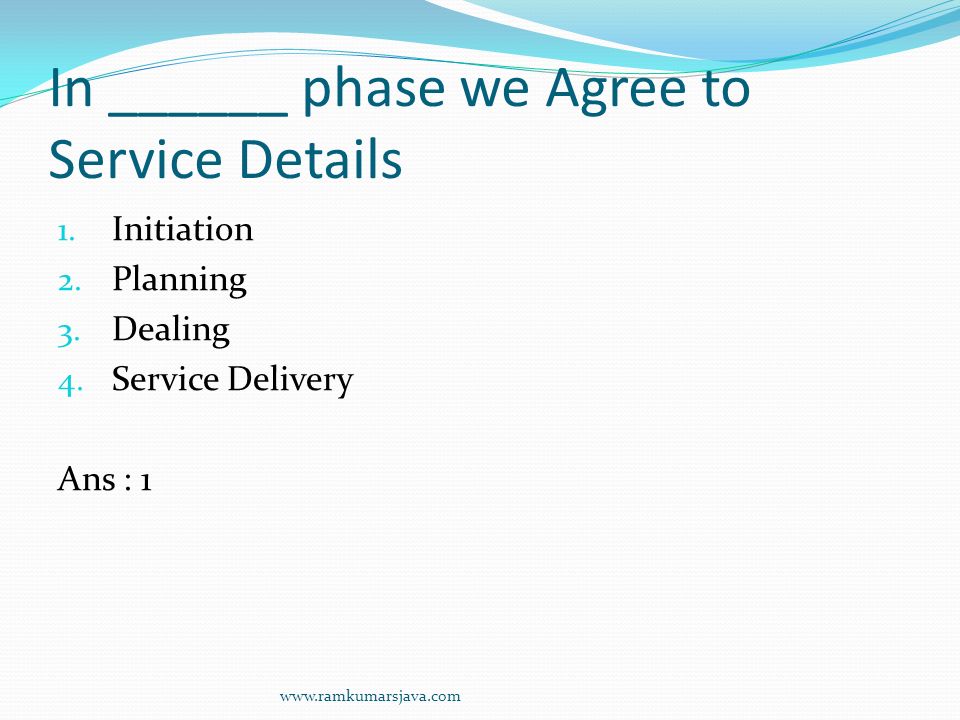 In ______ phase we Agree to Service Details

1. Initiation
2. Planning
3. Dealing
4. Service Delivery

Ans : 1

www.ramkumarsjava.com